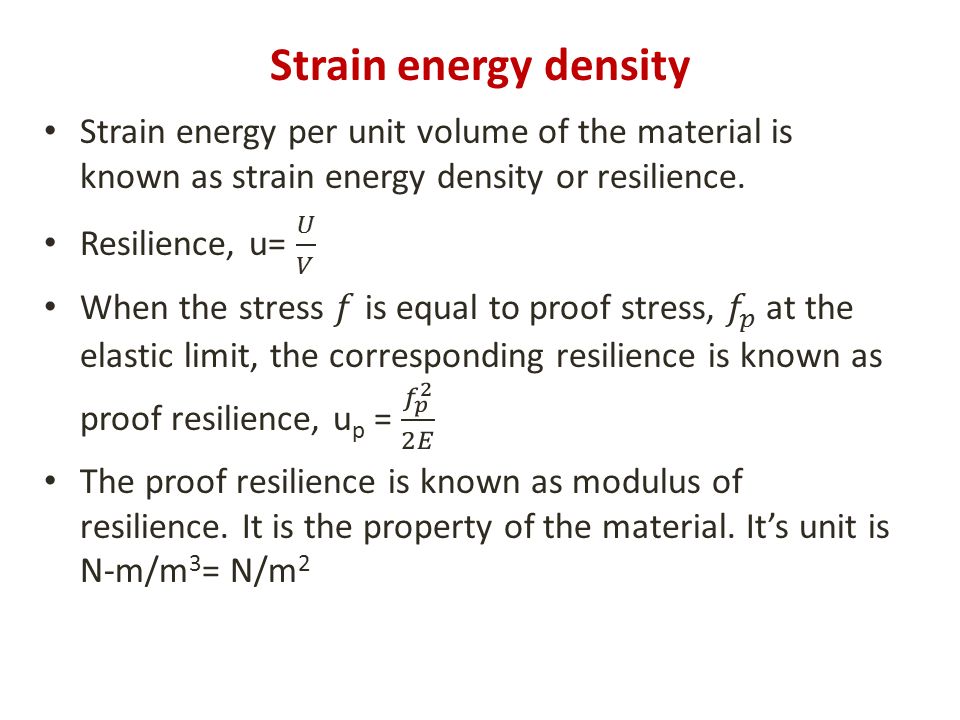 Strain energy density

• Strain energy per unit volume of the material is known as strain energy density or resilience.

• Resilience, u= $\frac{U}{V}$

• When the stress $f$ is equal to proof stress, $f_p$ at the elastic limit, the corresponding resilience is known as proof resilience, $u_p = \frac{f_p^2}{2E}$

• The proof resilience is known as modulus of resilience. It is the property of the material. It's unit is N-m/m$^3$= N/m$^2$